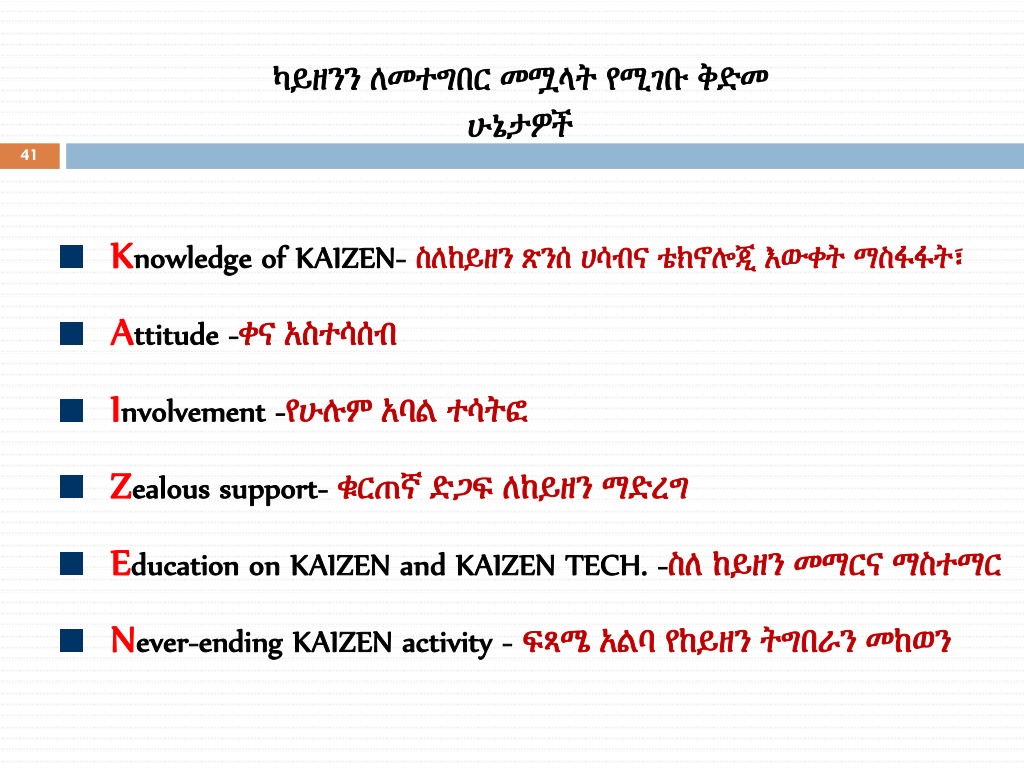 ካይዘንን ለመተግበር መሟላት የሚገቡ ቅድመ ሁኔታዎች

41

Knowledge of KAIZEN- ስለከይዘን ጽንሰ ሀሳብና ቴክኖሎጂ እውቀት ማስፋፋት፣

Attitude -ቀና አስተሳሰብ

Involvement -የሁሉም አባል ተሳትፎ

Zealous support- ቁርጠኛ ድጋፍ ለከይዘን ማድረግ

Education on KAIZEN and KAIZEN TECH. -ስለ ከይዘን መማርና ማስተማር

Never-ending KAIZEN activity - ፍጻሜ አልባ የከይዘን ትግበራን መከወን